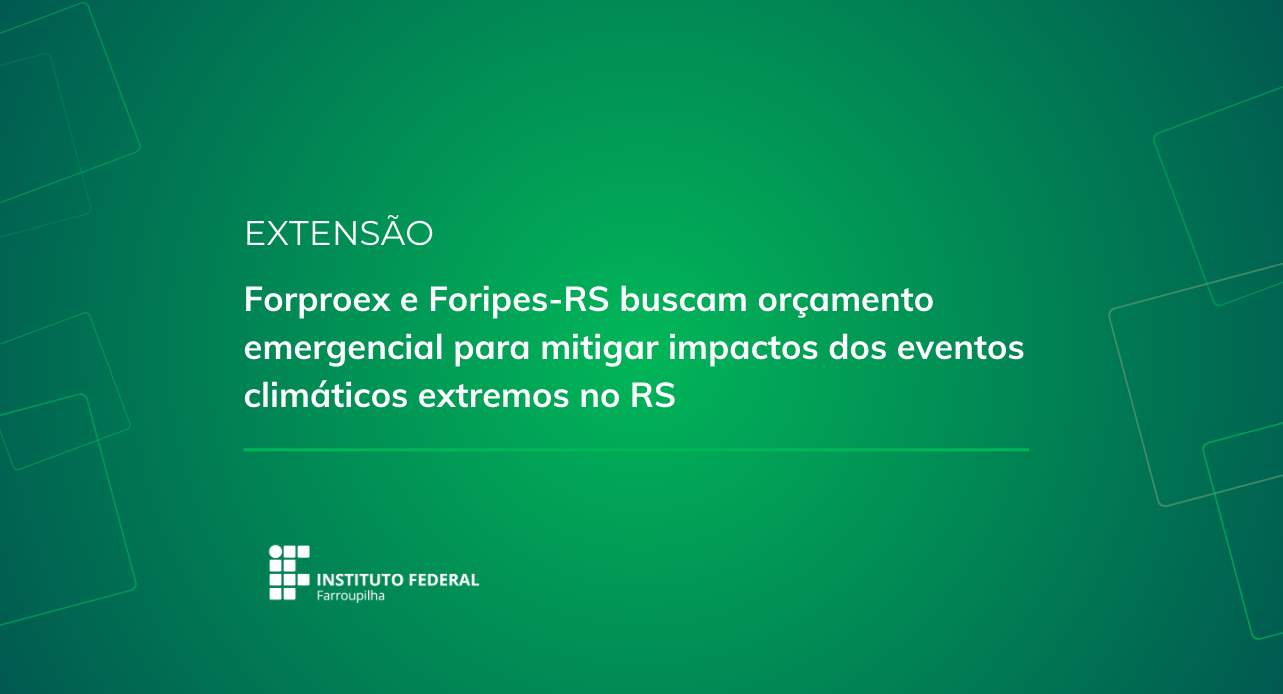 EXTENSÃO

Forproex e Foripes-RS buscam orçamento emergencial para mitigar impactos dos eventos climáticos extremos no RS

INSTITUTO FEDERAL
Farroupilha